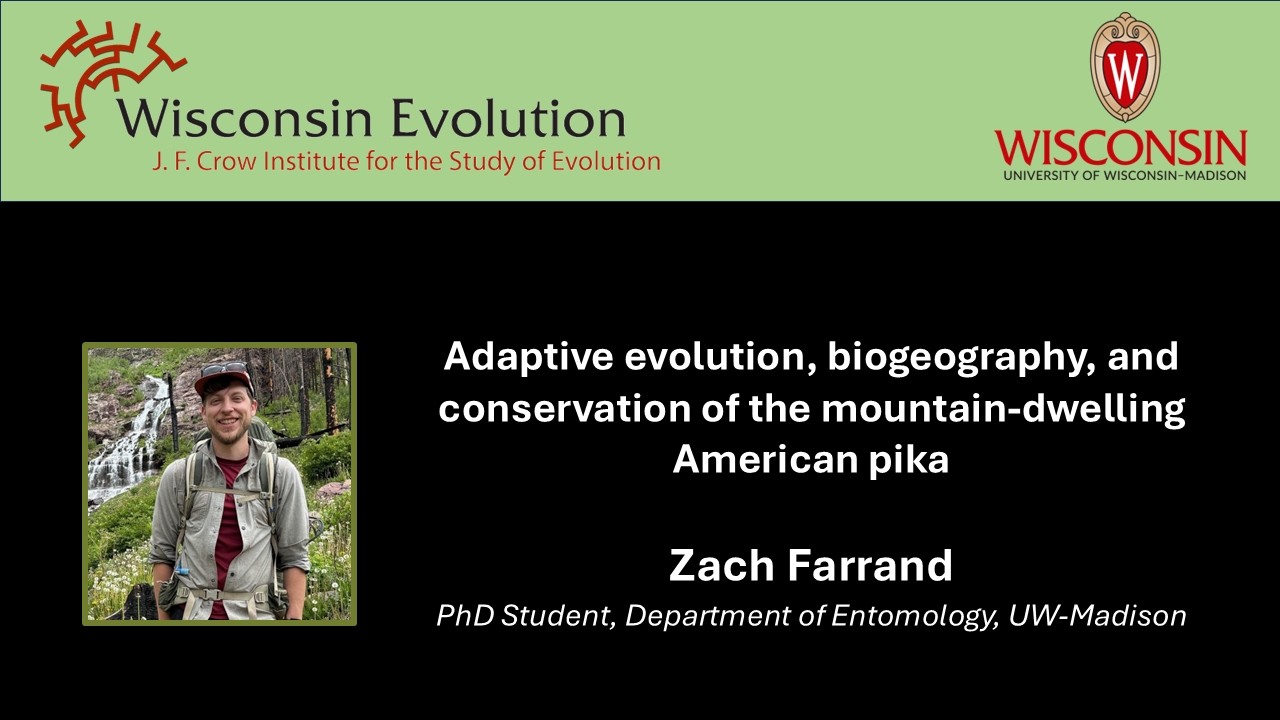 Wisconsin Evolution
J. F. Crow Institute for the Study of Evolution

W
WISCONSIN
UNIVERSITY OF WISCONSIN–MADISON

Adaptive evolution, biogeography, and conservation of the mountain-dwelling American pika

Zach Farrand
PhD Student, Department of Entomology, UW-Madison